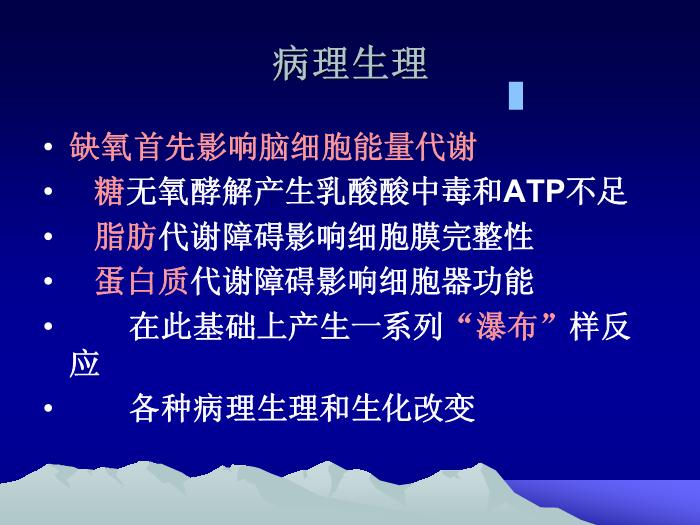 病理生理

• 缺氧首先影响脑细胞能量代谢
• 糖无氧酵解产生乳酸酸中毒和ATP不足
• 脂肪代谢障碍影响细胞膜完整性
• 蛋白质代谢障碍影响细胞器功能
• 在此基础上产生一系列“瀑布”样反应
• 各种病理生理和生化改变